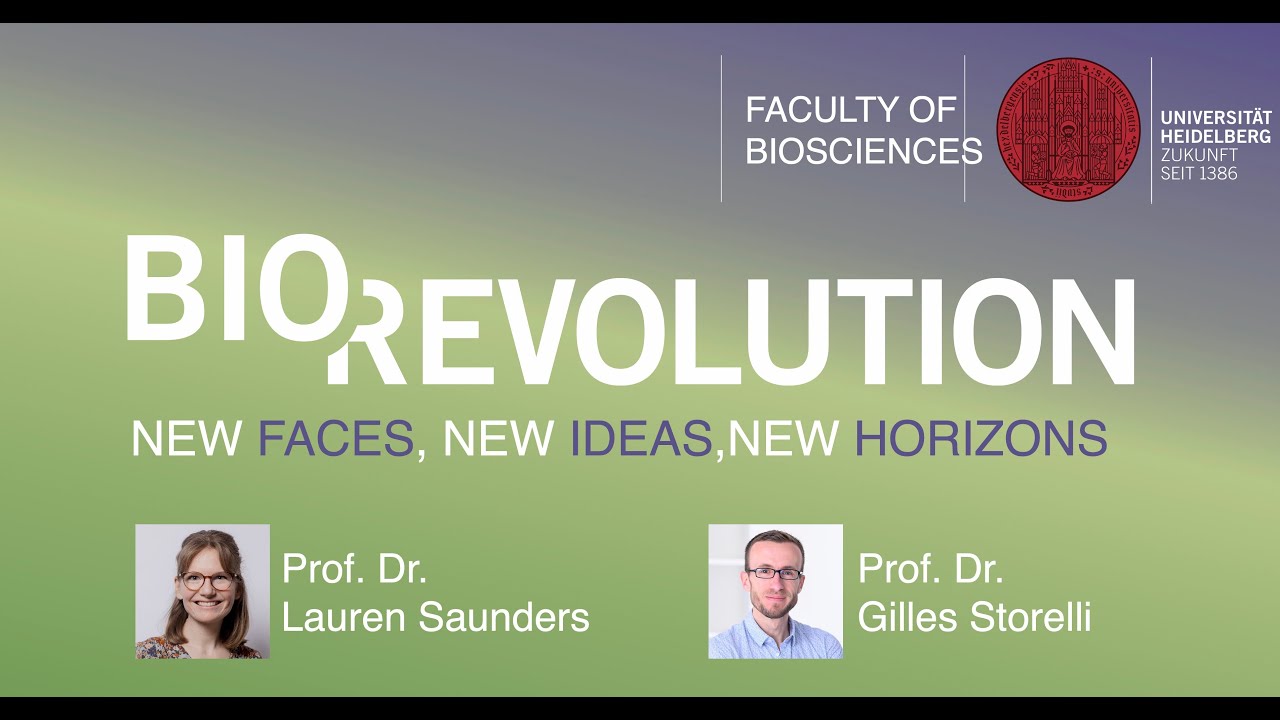 FACULTY OF BIOSCIENCES

UNIVERSITÄT HEIDELBERG
ZUKUNFT SEIT 1386

BIO REVOLUTION

NEW FACES, NEW IDEAS,NEW HORIZONS

Prof. Dr.
Lauren Saunders

Prof. Dr.
Gilles Storelli